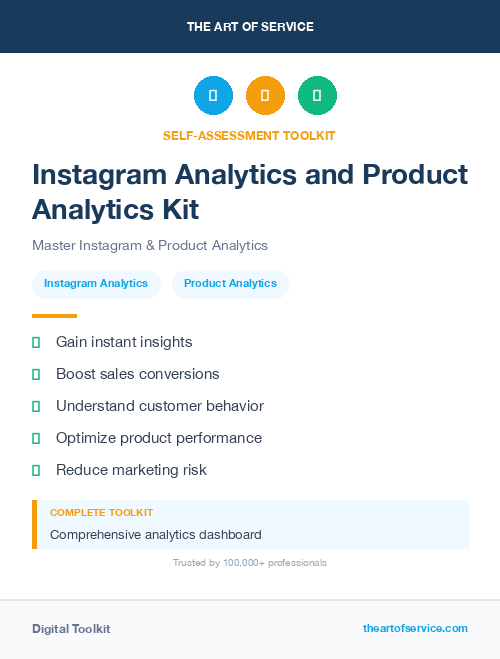 THE ART OF SERVICE

SELF-ASSESSMENT TOOLKIT

Instagram Analytics and Product Analytics Kit

Master Instagram & Product Analytics

Instagram Analytics

Product Analytics

Gain instant insights

Boost sales conversions

Understand customer behavior

Optimize product performance

Reduce marketing risk

COMPLETE TOOLKIT

Comprehensive analytics dashboard

Trusted by 100,000+ professionals

Digital Toolkit

theartofservice.com